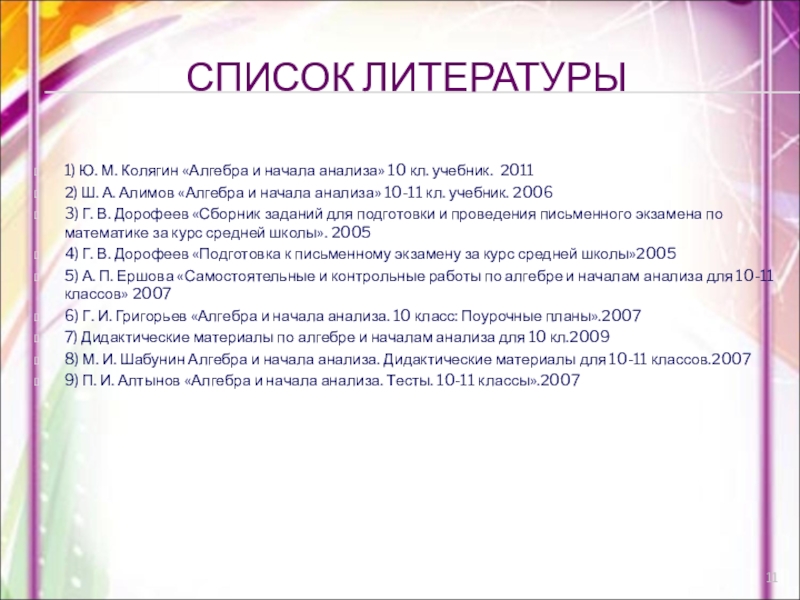 СПИСОК ЛИТЕРАТУРЫ

1) Ю. М. Колягин «Алгебра и начала анализа» 10 кл. учебник. 2011

2) Ш. А. Алимов «Алгебра и начала анализа» 10-11 кл. учебник. 2006

3) Г. В. Дорофеев «Сборник заданий для подготовки и проведения письменного экзамена по математике за курс средней школы». 2005

4) Г. В. Дорофеев «Подготовка к письменному экзамену за курс средней школы»2005

5) А. П. Ершова «Самостоятельные и контрольные работы по алгебре и началам анализа для 10-11 классов» 2007

6) Г. И. Григорьев «Алгебра и начала анализа. 10 класс: Поурочные планы».2007

7) Дидактические материалы по алгебре и началам анализа для 10 кл.2009

8) М. И. Шабунин Алгебра и начала анализа. Дидактические материалы для 10-11 классов.2007

9) П. И. Алтынов «Алгебра и начала анализа. Тесты. 10-11 классы».2007

11